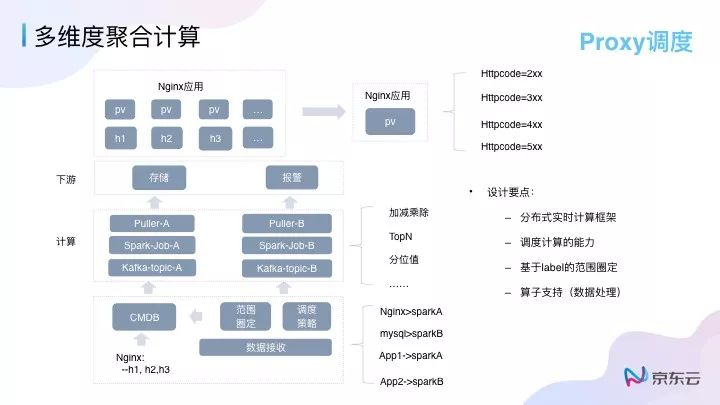 多维度聚合计算

Proxy调度

Nginx应用

pv pv pv …

h1 h2 h3 …

Nginx应用

pv

Httpcode=2xx

Httpcode=3xx

Httpcode=4xx

Httpcode=5xx

下游

存储

报警

计算

Puller-A

Spark-Job-A

Kafka-topic-A

Puller-B

Spark-Job-B

Kafka-topic-B

加减乘除

TopN

分位值

……

CMDB

范围圈定

调度策略

数据接收

Nginx:
--h1, h2,h3

Nginx>sparkA

mysql>sparkB

App1->sparkA

App2->sparkB

• 设计要点：

– 分布式实时计算框架

– 调度计算的能力

– 基于label的范围圈定

– 算子支持（数据处理）

京东云